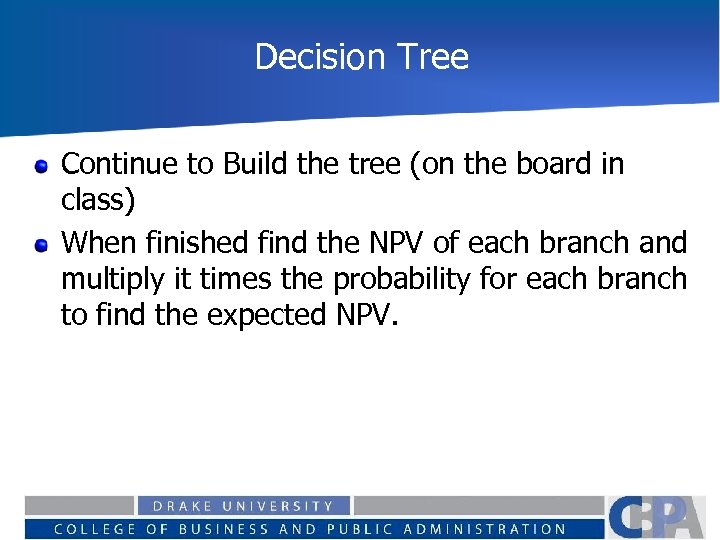 Decision Tree

- Continue to Build the tree (on the board in class)
- When finished find the NPV of each branch and multiply it times the probability for each branch to find the expected NPV.

DRAKE UNIVERSITY
COLLEGE OF BUSINESS AND PUBLIC ADMINISTRATION
CBPA